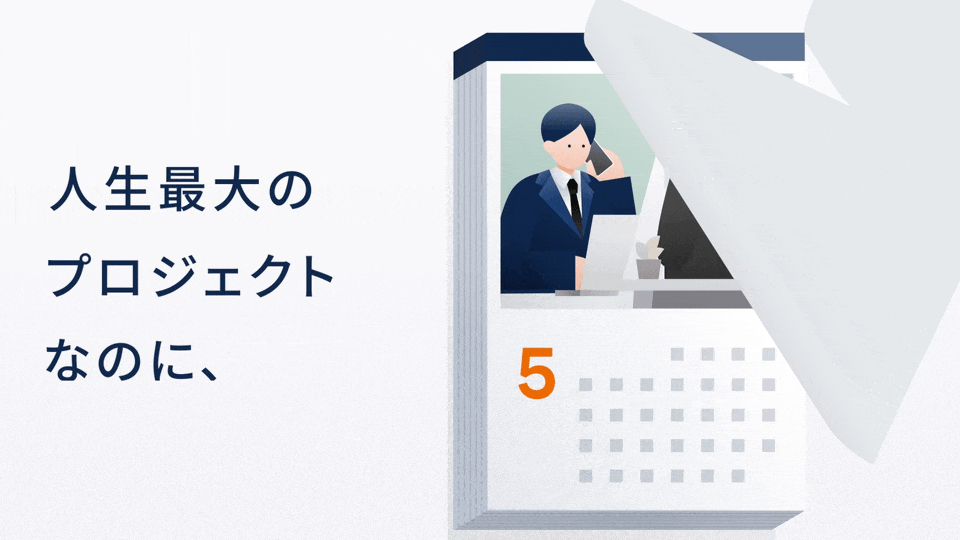 人生最大の
プロジェクト
なのに、

5